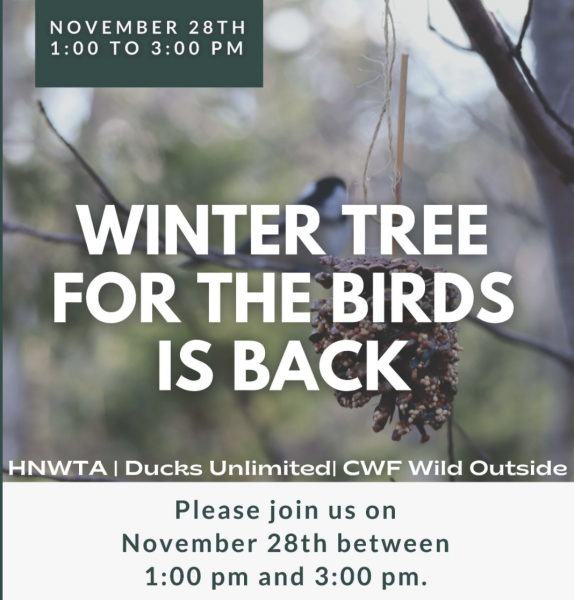 NOVEMBER 28TH
1:00 TO 3:00 PM

WINTER TREE FOR THE BIRDS IS BACK

HNWTA | Ducks Unlimited| CWF Wild Outside

Please join us on November 28th between 1:00 pm and 3:00 pm.